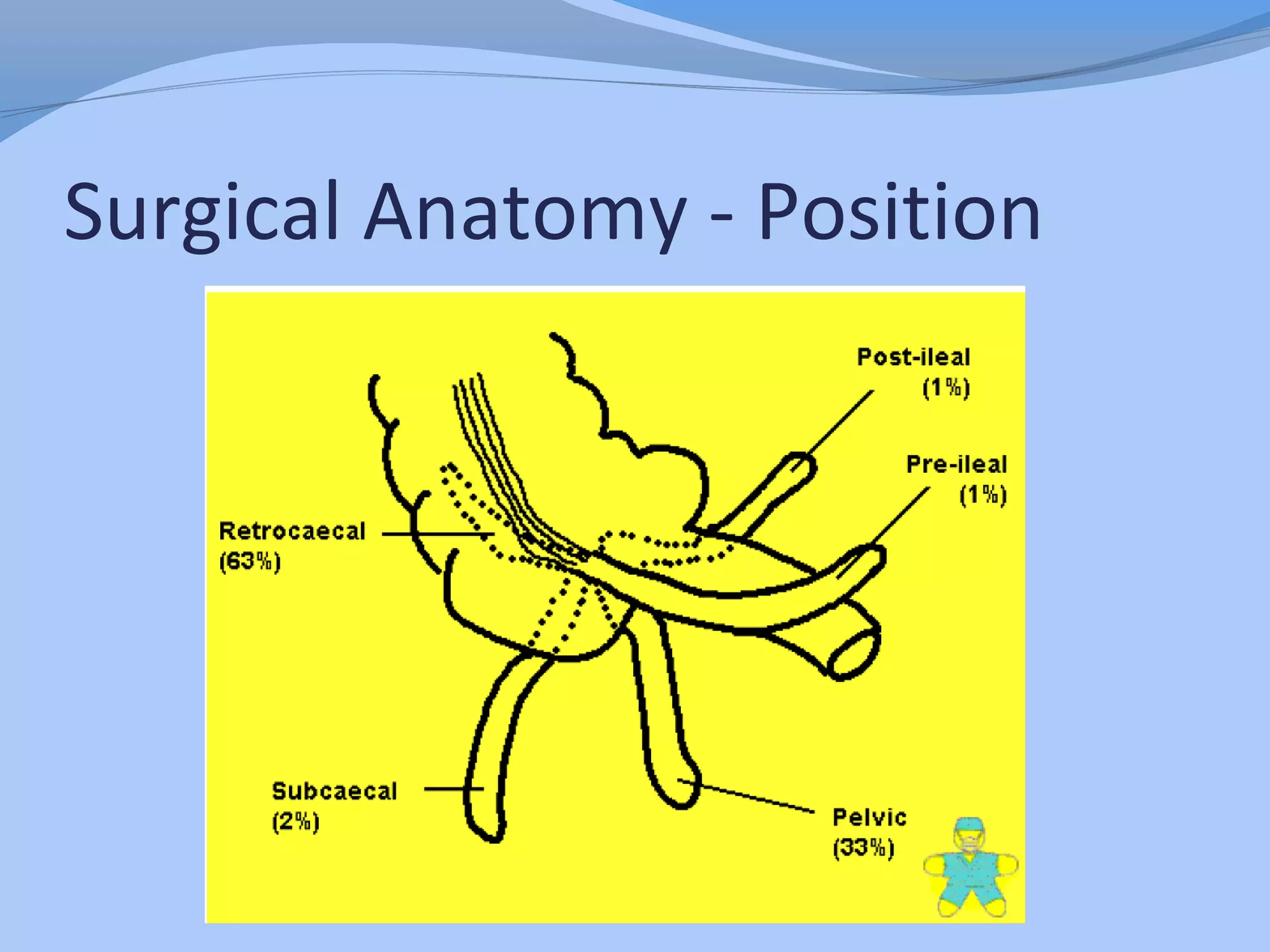 Surgical Anatomy - Position

Post-ileal (1%)

Pre-ileal (1%)

Retrocaecal (63%)

Subcaecal (2%)

Pelvic (33%)